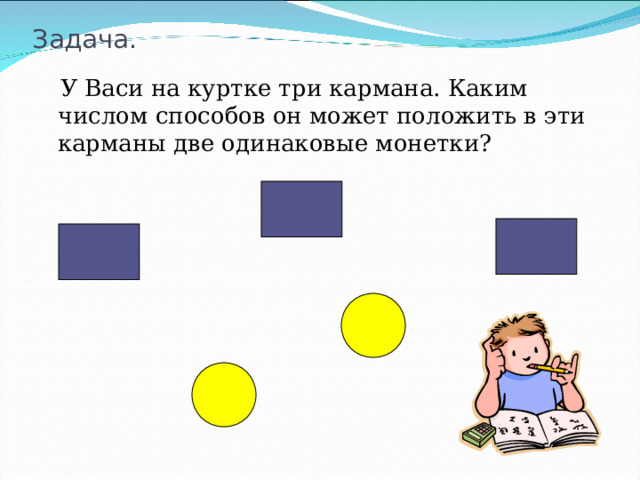 Задача.

У Васи на куртке три кармана. Каким числом способов он может положить в эти карманы две одинаковые монетки?